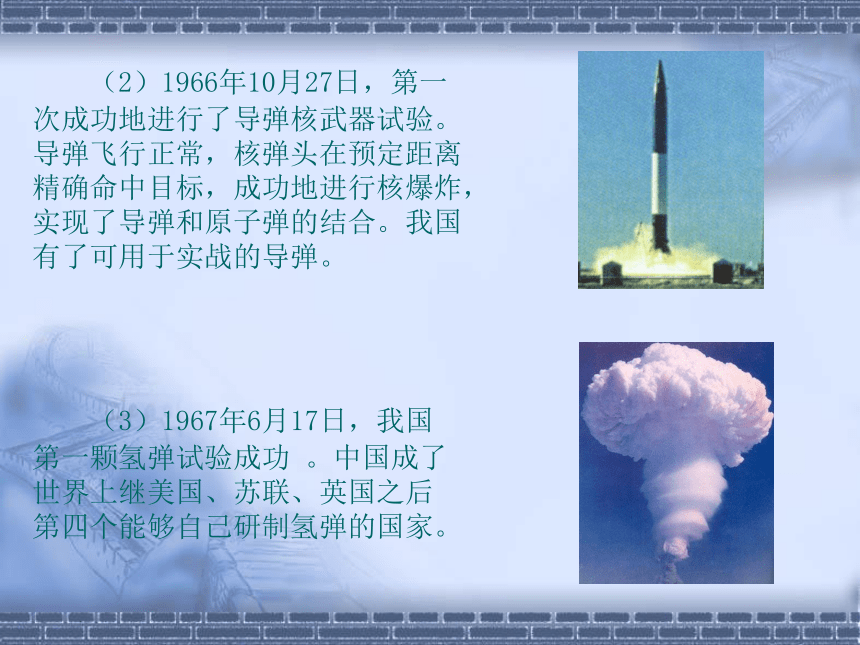 （2）1966年10月27日，第一次成功地进行了导弹核武器试验。导弹飞行正常，核弹头在预定距离精确命中目标，成功地进行核爆炸，实现了导弹和原子弹的结合。我国有了可用于实战的导弹。

（3）1967年6月17日，我国第一颗氢弹试验成功 。中国成了世界上继美国、苏联、英国之后第四个能够自己研制氢弹的国家。